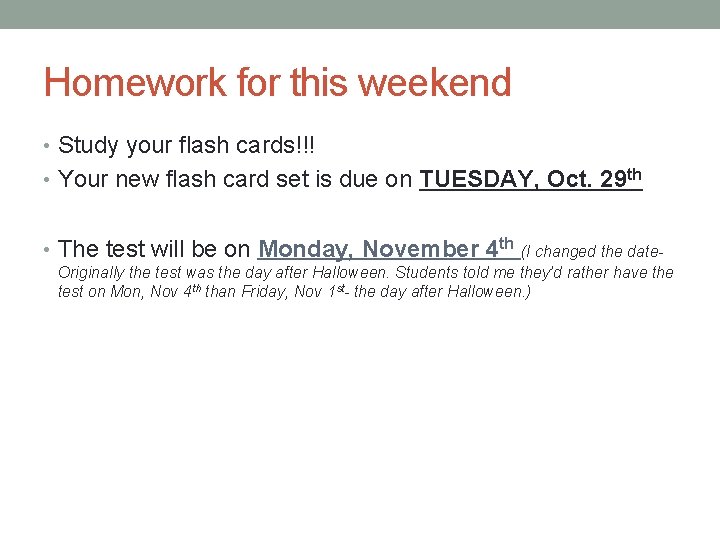 Homework for this weekend

• Study your flash cards!!!
• Your new flash card set is due on TUESDAY, Oct. 29th

• The test will be on Monday, November 4th (I changed the date- Originally the test was the day after Halloween. Students told me they'd rather have the test on Mon, Nov 4th than Friday, Nov 1st- the day after Halloween.)